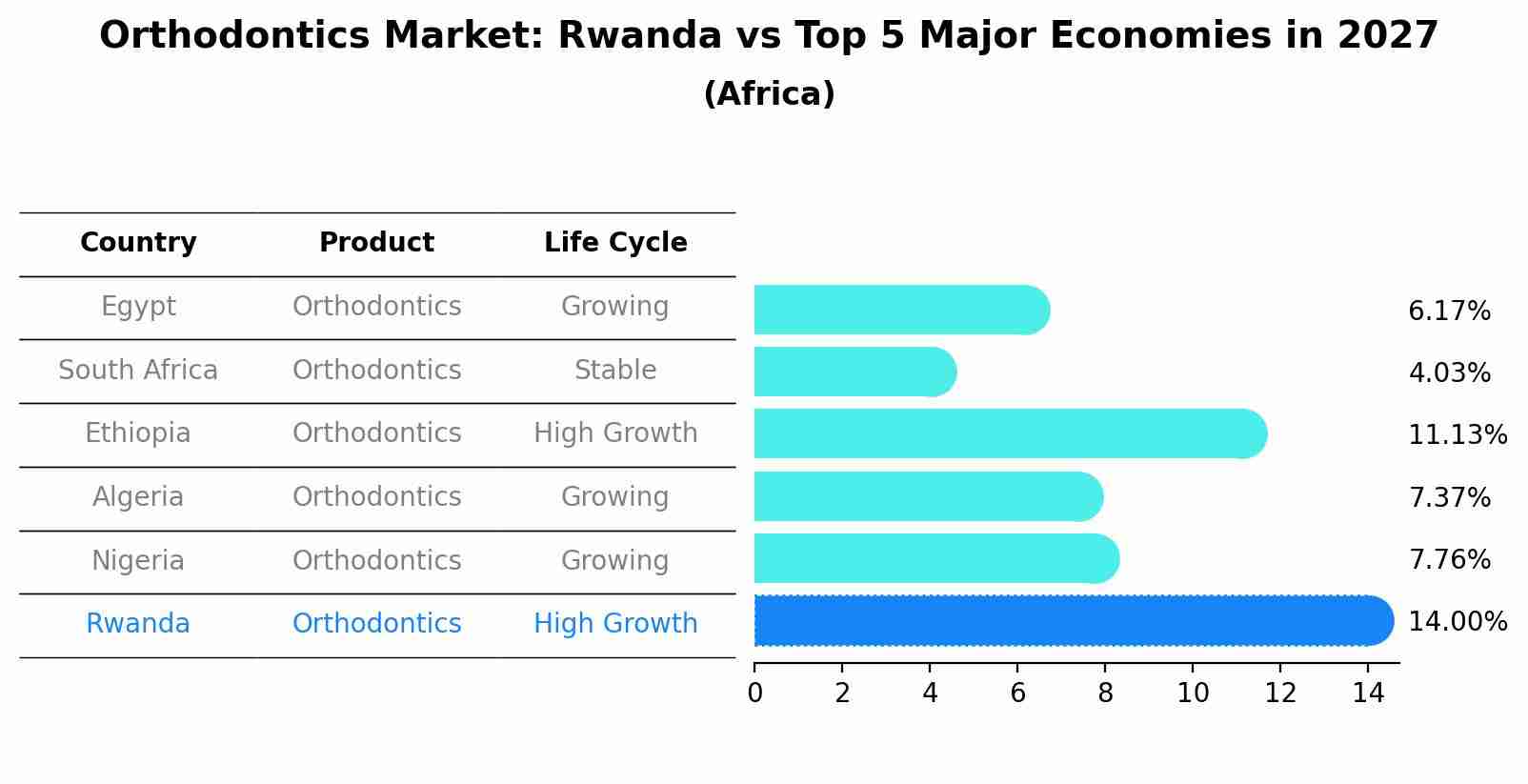 Orthodontics Market: Rwanda vs Top 5 Major Economies in 2027
(Africa)

| Country | Product | Life Cycle |
|---|---|---|
| Egypt | Orthodontics | Growing |
| South Africa | Orthodontics | Stable |
| Ethiopia | Orthodontics | High Growth |
| Algeria | Orthodontics | Growing |
| Nigeria | Orthodontics | Growing |
| Rwanda | Orthodontics | High Growth |

6.17%
4.03%
11.13%
7.37%
7.76%
14.00%

0 2 4 6 8 10 12 14